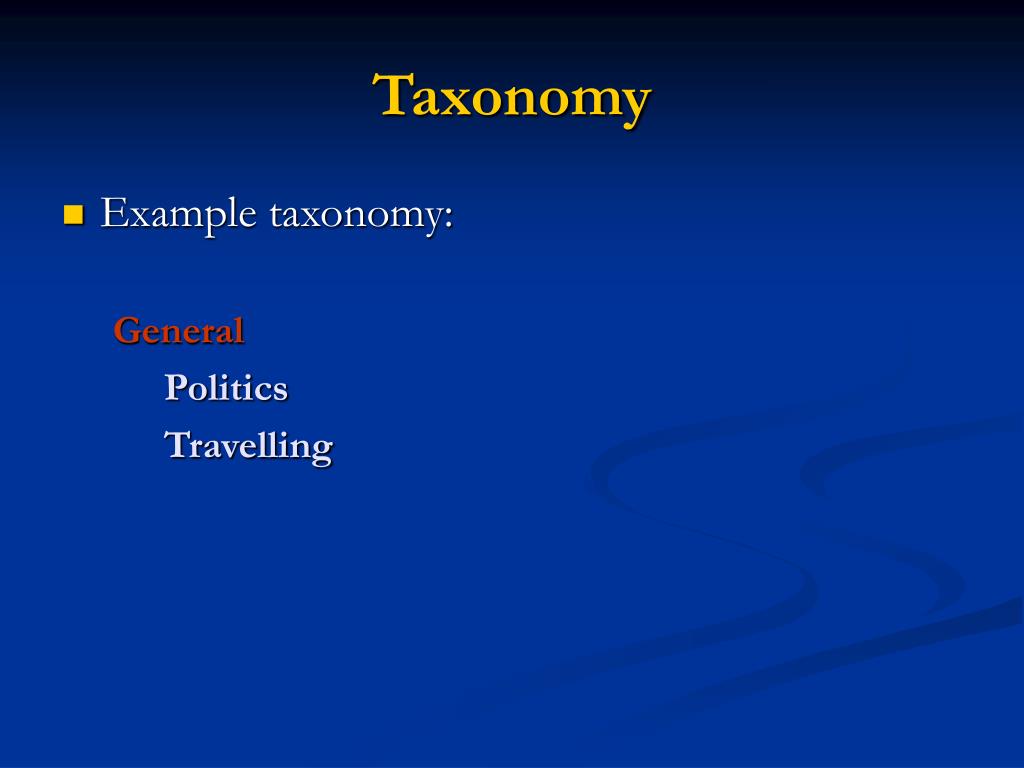 Taxonomy

Example taxonomy:

General

Politics

Travelling